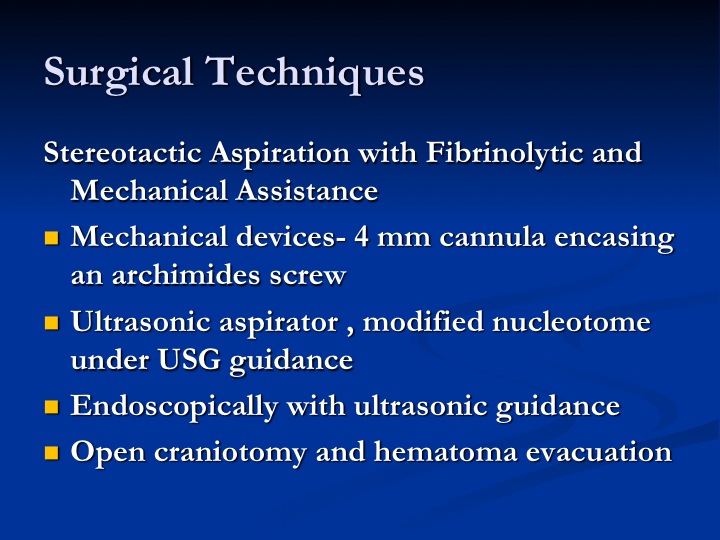 Surgical Techniques

Stereotactic Aspiration with Fibrinolytic and Mechanical Assistance

- Mechanical devices- 4 mm cannula encasing an archimides screw
- Ultrasonic aspirator , modified nucleotome under USG guidance
- Endoscopically with ultrasonic guidance
- Open craniotomy and hematoma evacuation